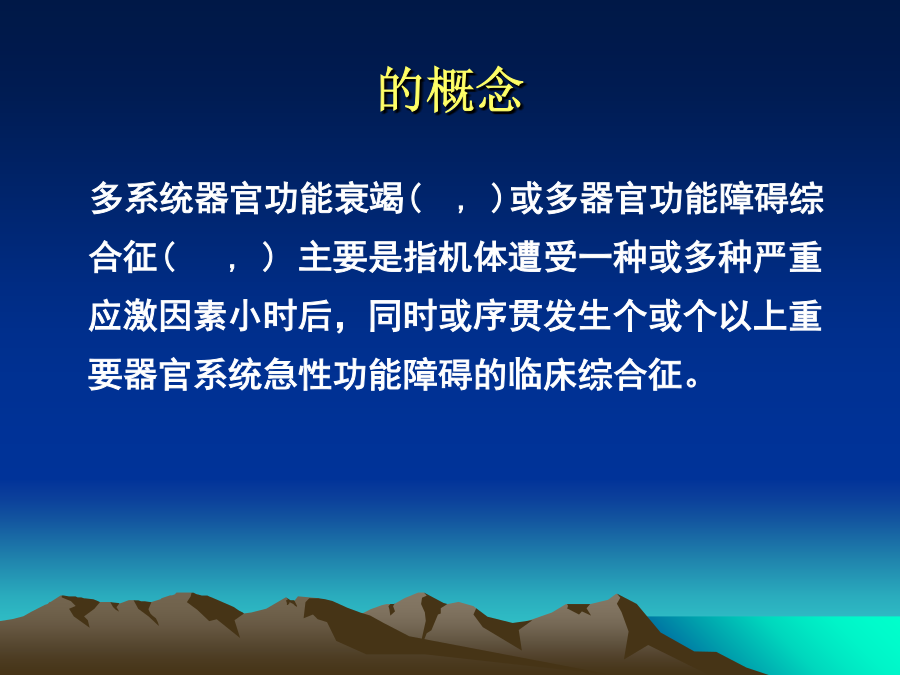 的概念

多系统器官功能衰竭（ ，）或多器官功能障碍综合征（ ，） 主要是指机体遭受一种或多种严重应激因素小时后，同时或序贯发生个或个以上重要器官系统急性功能障碍的临床综合征。